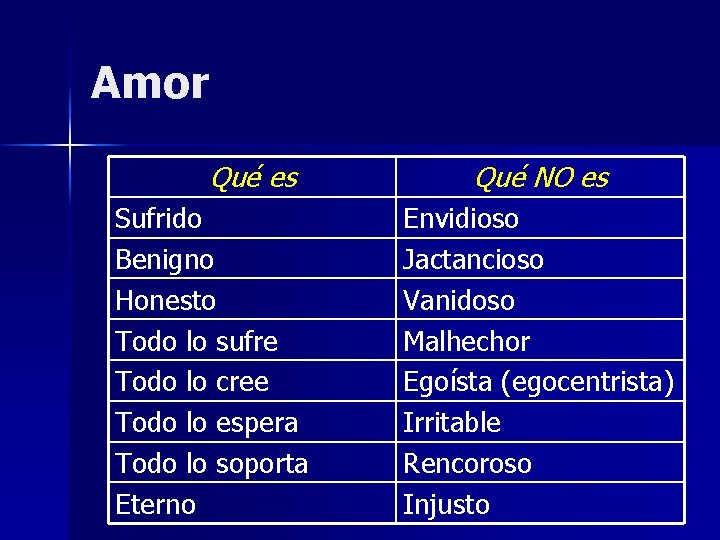 Amor

| Qué es | Qué NO es |
|---|---|
| Sufrido | Envidioso |
| Benigno | Jactancioso |
| Honesto | Vanidoso |
| Todo lo sufre | Malhechor |
| Todo lo cree | Egoísta (egocentrista) |
| Todo lo espera | Irritable |
| Todo lo soporta | Rencoroso |
| Eterno | Injusto |